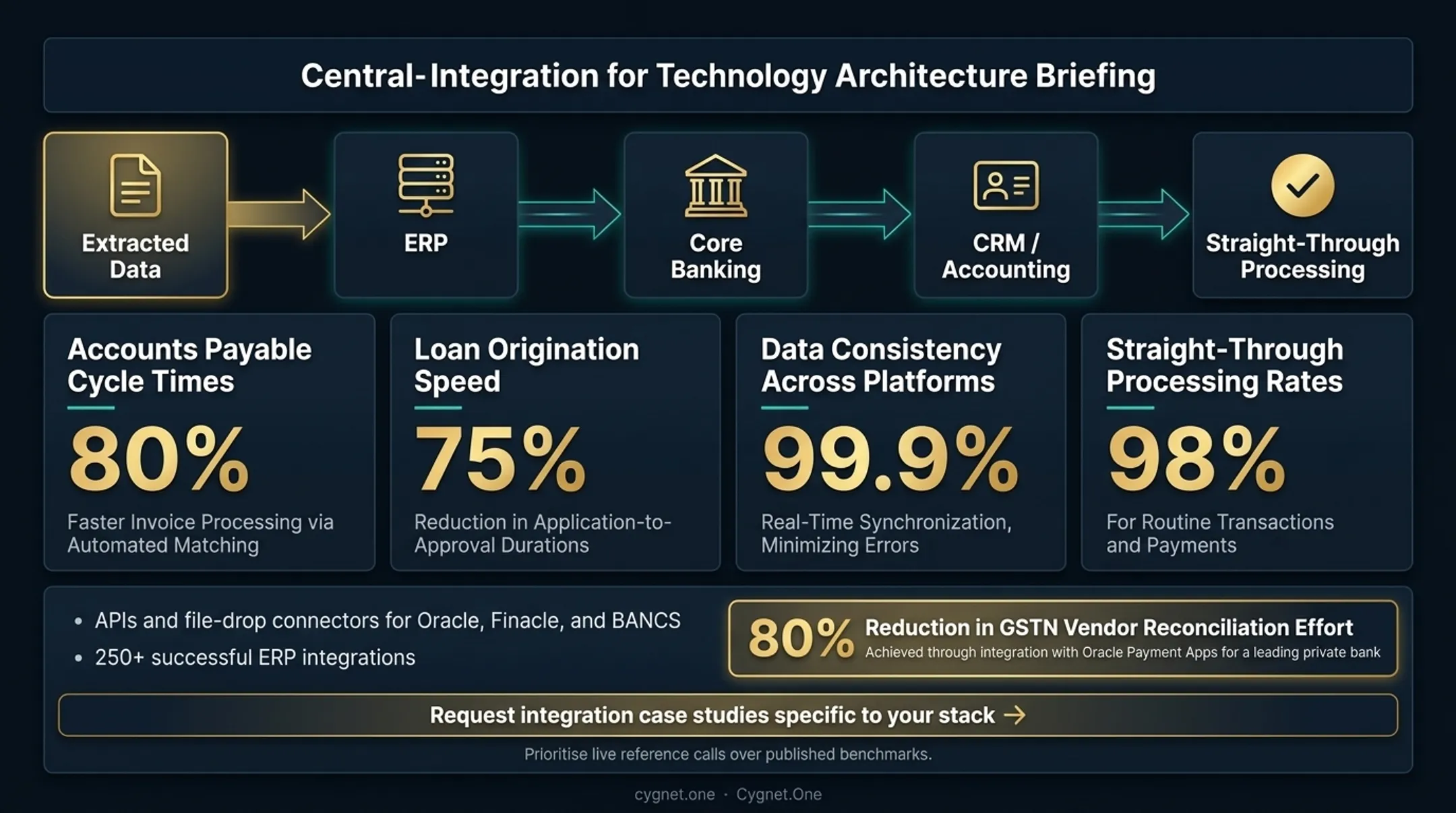 Central-Integration for Technology Architecture Briefing

Extracted Data

ERP

Core Banking

CRM / Accounting

Straight-Through Processing

Accounts Payable Cycle Times

80%

Faster Invoice Processing via Automated Matching

Loan Origination Speed

75%

Reduction in Application-to-Approval Durations

Data Consistency Across Platforms

99.9%

Real-Time Synchronization, Minimizing Errors

Straight-Through Processing Rates

98%

For Routine Transactions and Payments

• APIs and file-drop connectors for Oracle, Finacle, and BANCS
• 250+ successful ERP integrations

80% Reduction in GSTN Vendor Reconciliation Effort
Achieved through integration with Oracle Payment Apps for a leading private bank

Request integration case studies specific to your stack →

Prioritise live reference calls over published benchmarks.

cygnet.one · Cygnet.One